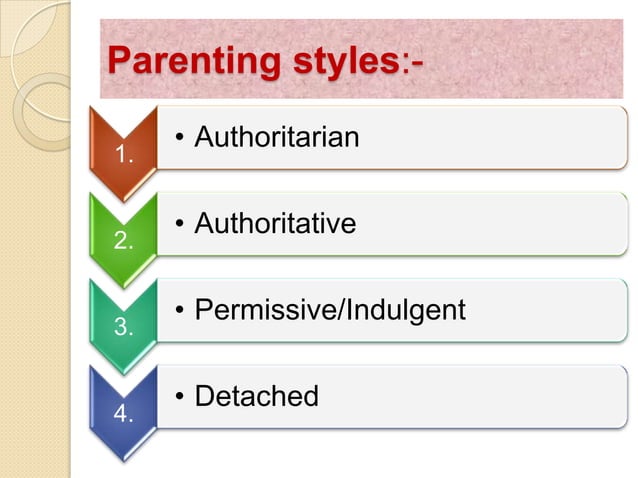 Parenting styles:-

1.
• Authoritarian

2.
• Authoritative

3.
• Permissive/Indulgent

4.
• Detached